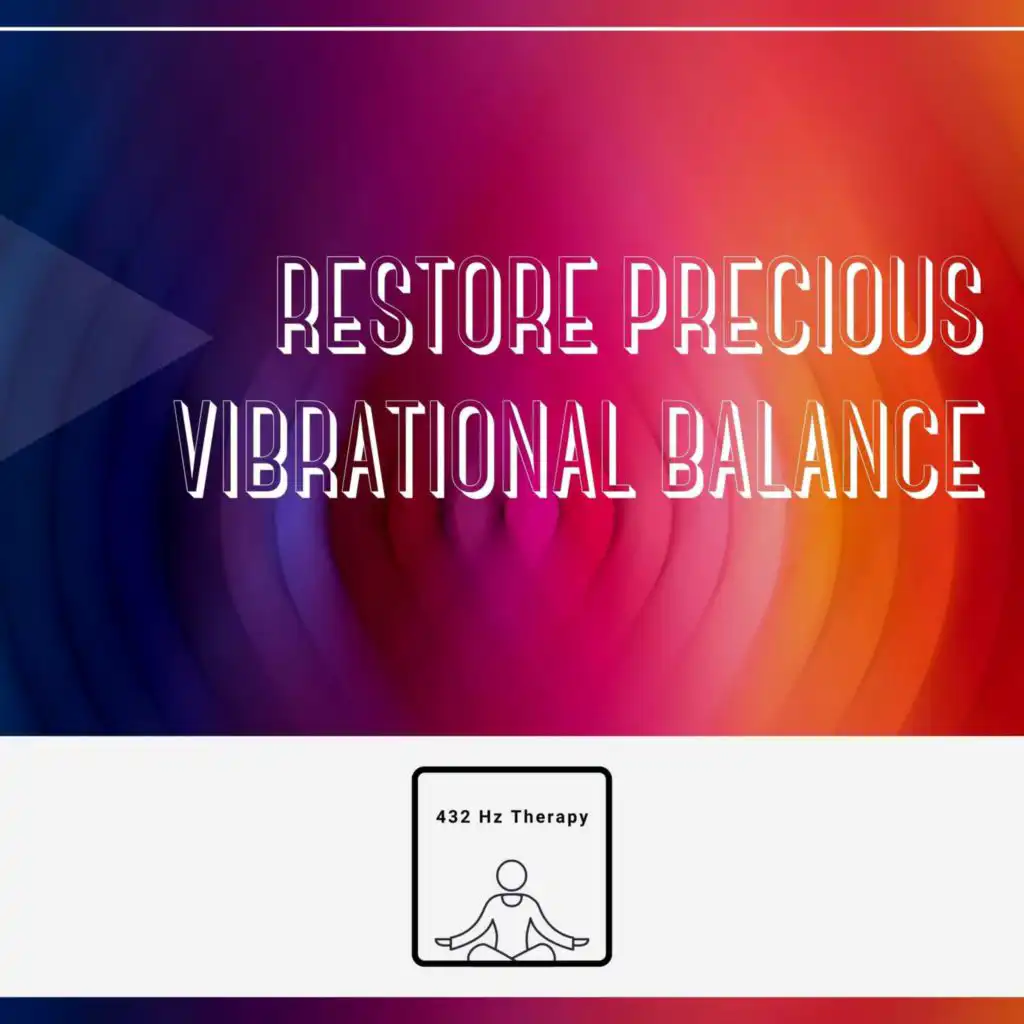 RESTORE PRECIOUS VIBRATIONAL BALANCE

432 Hz Therapy